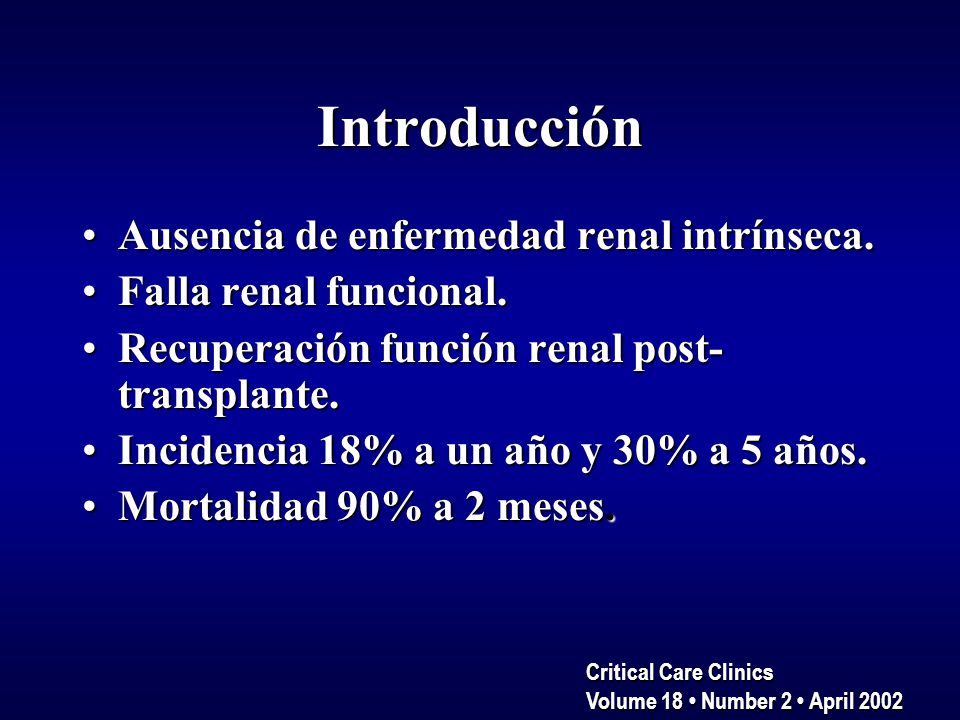 Introducción

• Ausencia de enfermedad renal intrínseca.
• Falla renal funcional.
• Recuperación función renal post-transplante.
• Incidencia 18% a un año y 30% a 5 años.
• Mortalidad 90% a 2 meses.

Critical Care Clinics
Volume 18 • Number 2 • April 2002